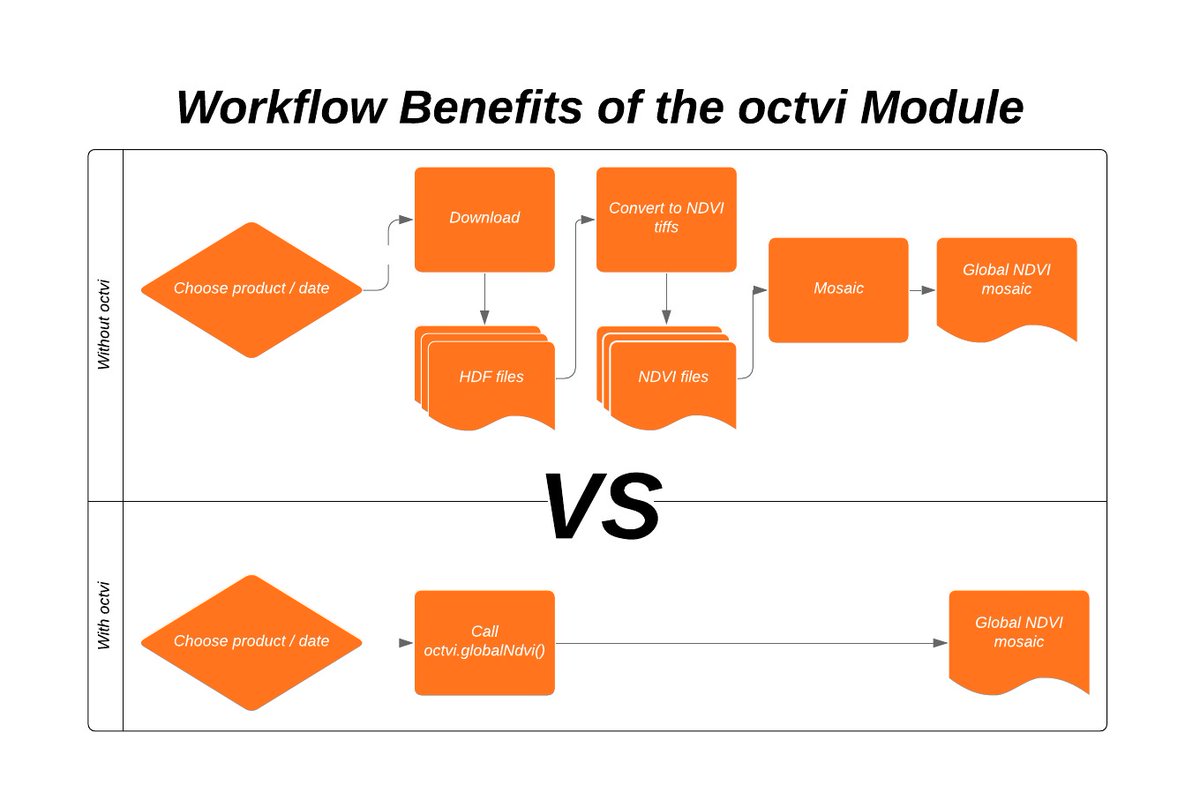 Workflow Benefits of the octvi Module

Without octvi

Choose product / date

Download

HDF files

Convert to NDVI tiffs

NDVI files

Mosaic

Global NDVI mosaic

VS

With octvi

Choose product / date

Call octvi.globalNdvi()

Global NDVI mosaic